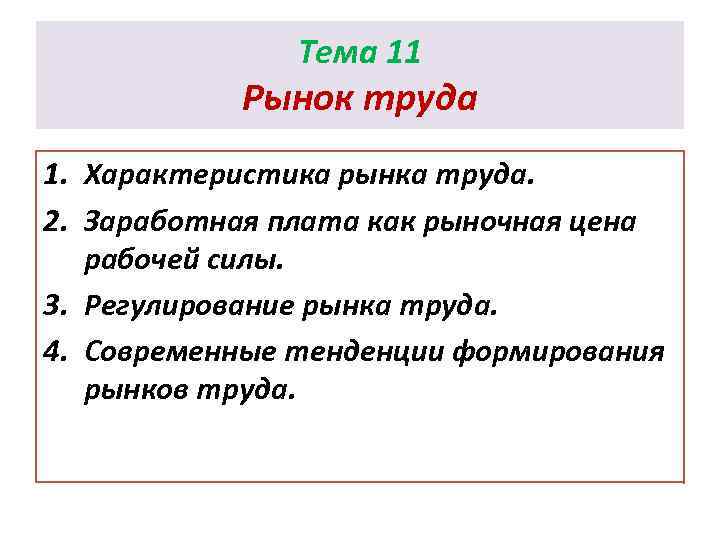 Тема 11
Рынок труда

1. Характеристика рынка труда.
2. Заработная плата как рыночная цена рабочей силы.
3. Регулирование рынка труда.
4. Современные тенденции формирования рынков труда.